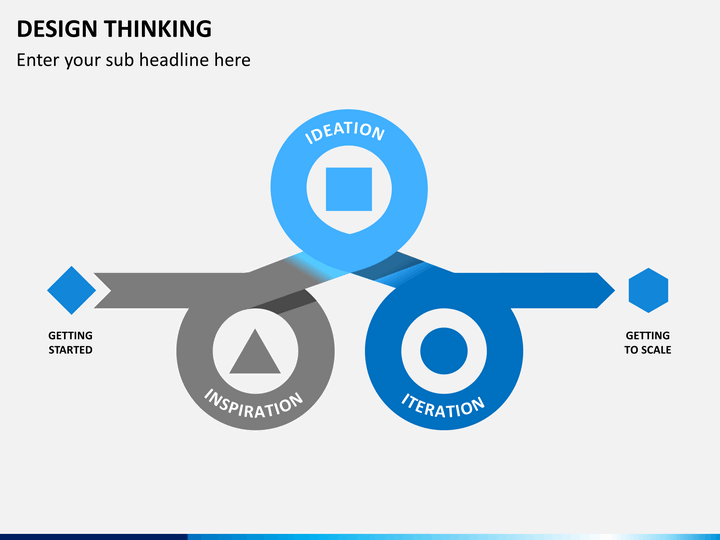 DESIGN THINKING

Enter your sub headline here

IDEATION

GETTING STARTED

INSPIRATION

ITERATION

GETTING TO SCALE